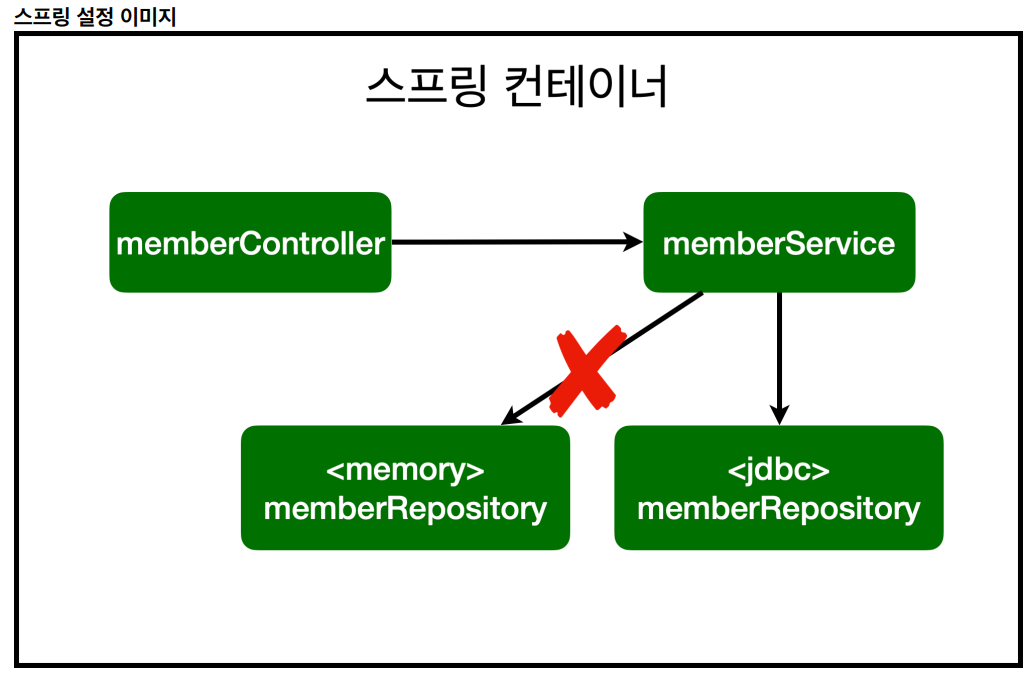 스프링 설정 이미지

스프링 컨테이너

memberController

memberService

<memory>
memberRepository

<jdbc>
memberRepository